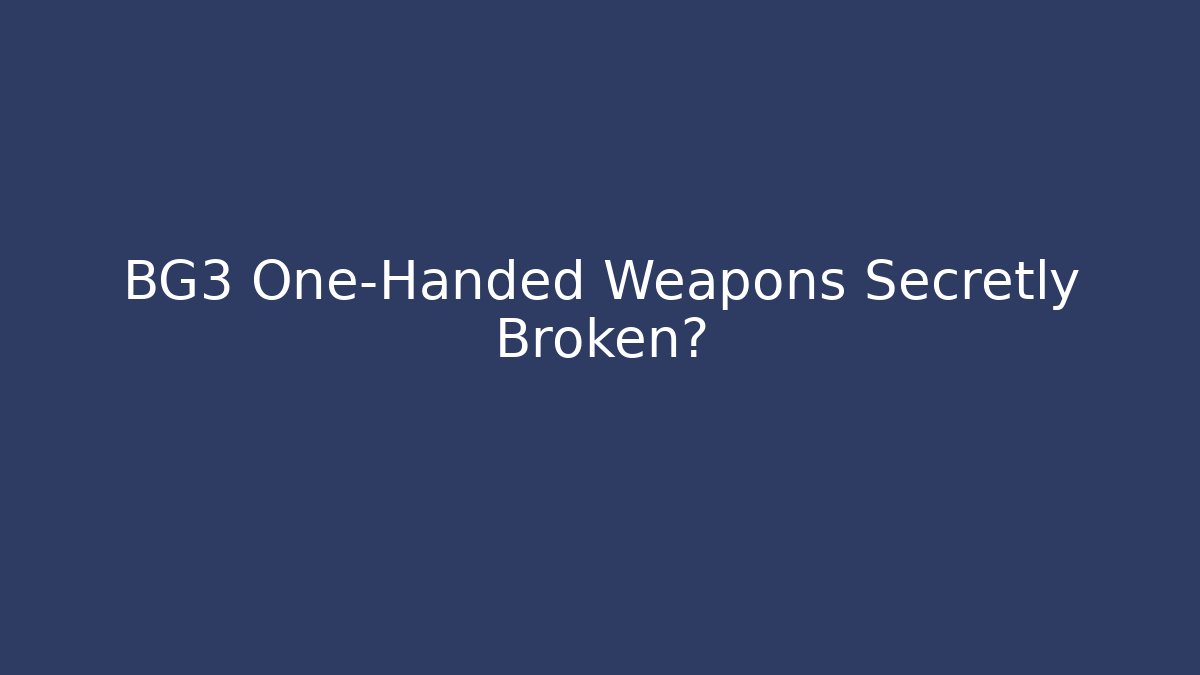 BG3 One-Handed Weapons Secretly Broken?